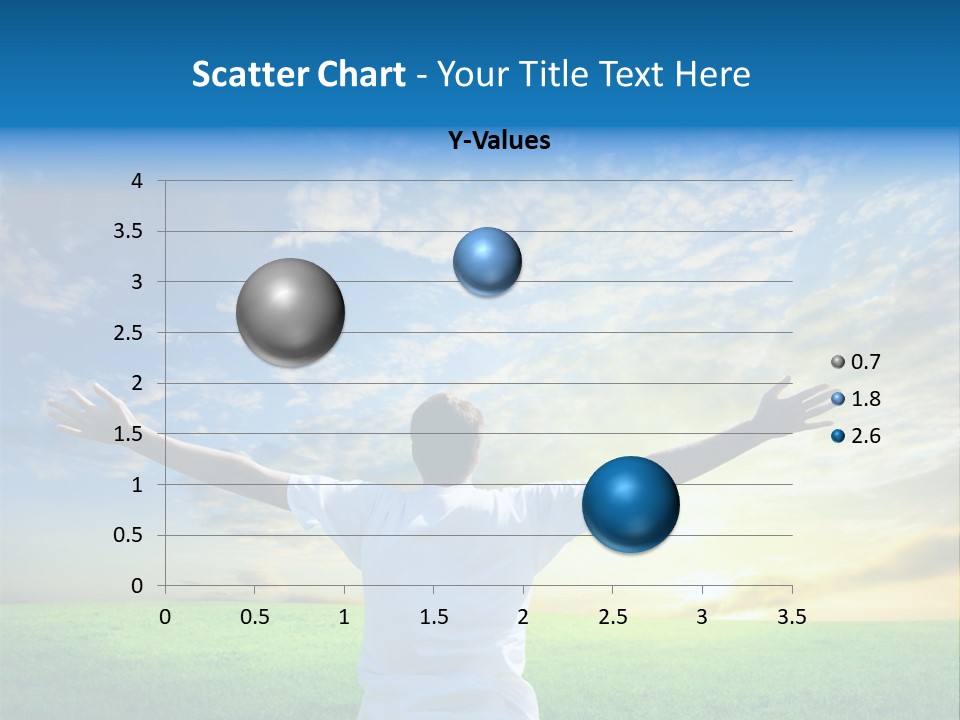 Scatter Chart - Your Title Text Here

Y-Values

4
3.5
3
2.5
2
1.5
1
0.5
0

0 0.5 1 1.5 2 2.5 3 3.5

0.7
1.8
2.6